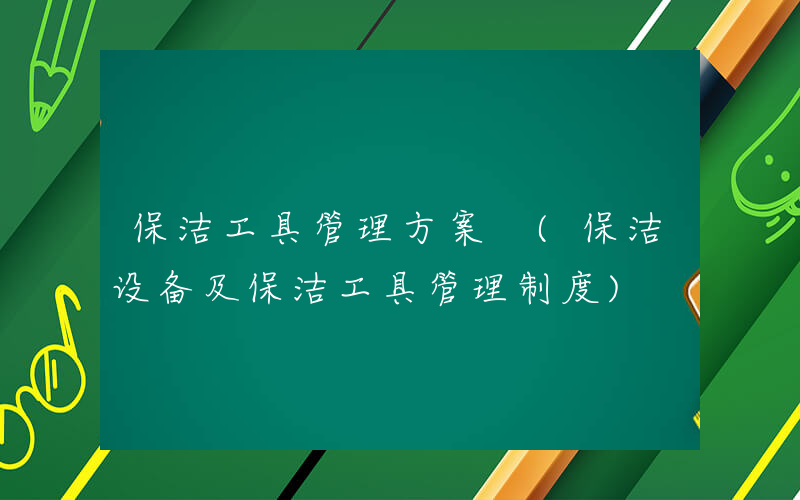 保洁工具管理方案 （保洁设备及保洁工具管理制度）